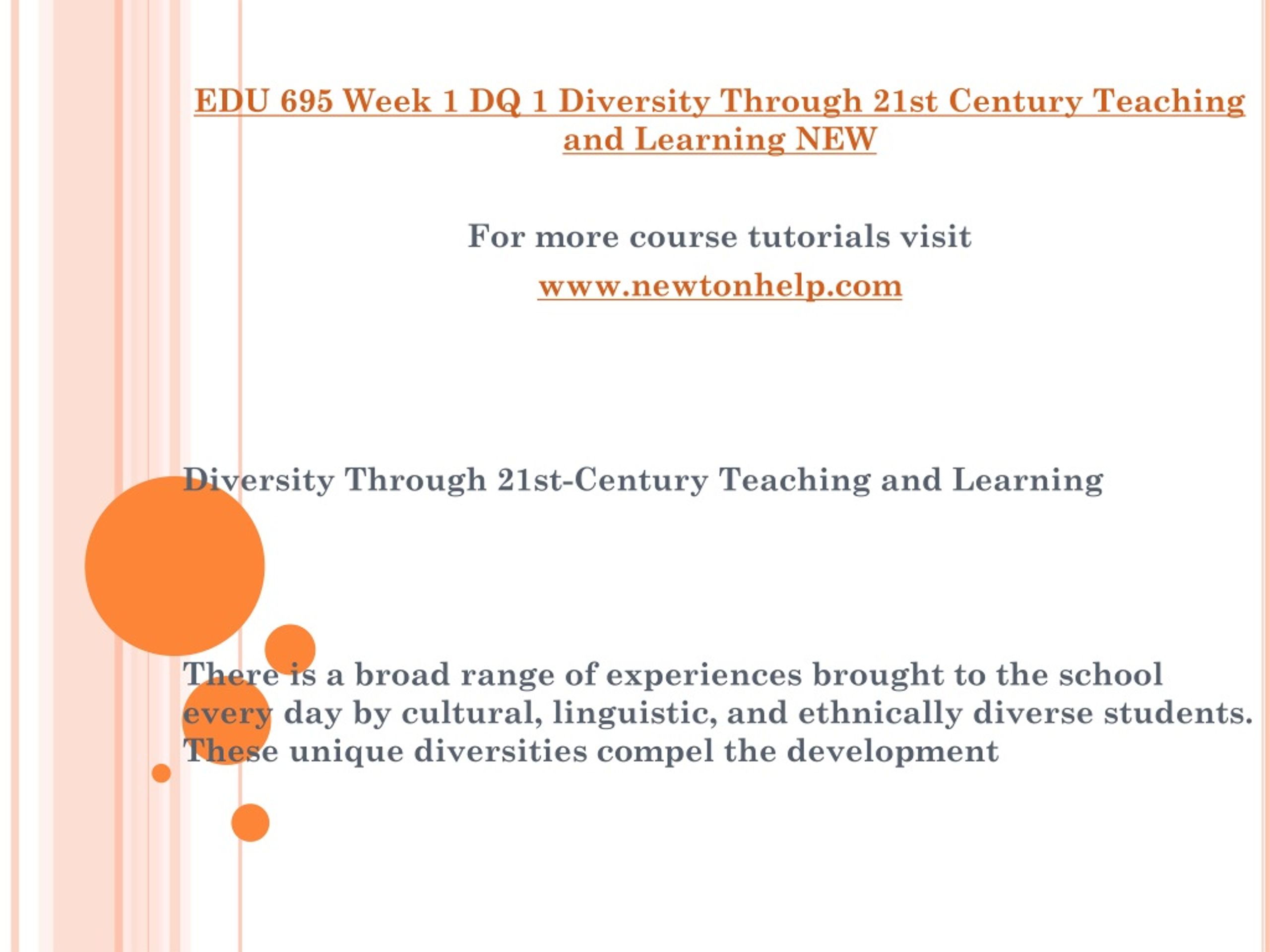 EDU 695 Week 1 DQ 1 Diversity Through 21st Century Teaching and Learning NEW

For more course tutorials visit

www.newtonhelp.com

Diversity Through 21st-Century Teaching and Learning

There is a broad range of experiences brought to the school every day by cultural, linguistic, and ethnically diverse students. These unique diversities compel the development